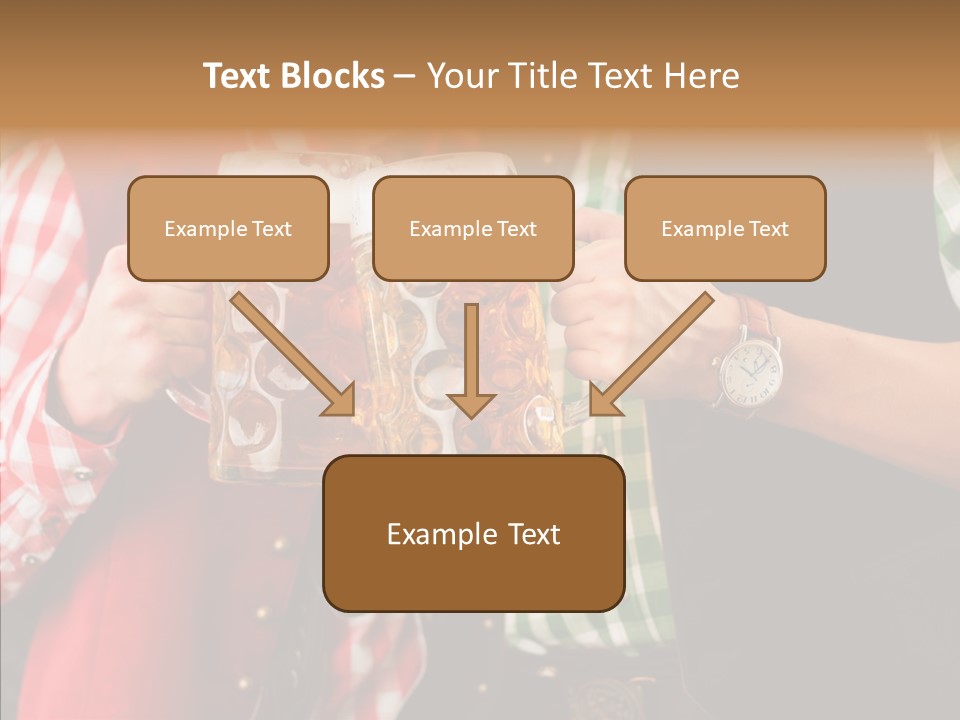 Text Blocks – Your Title Text Here

Example Text

Example Text

Example Text

Example Text